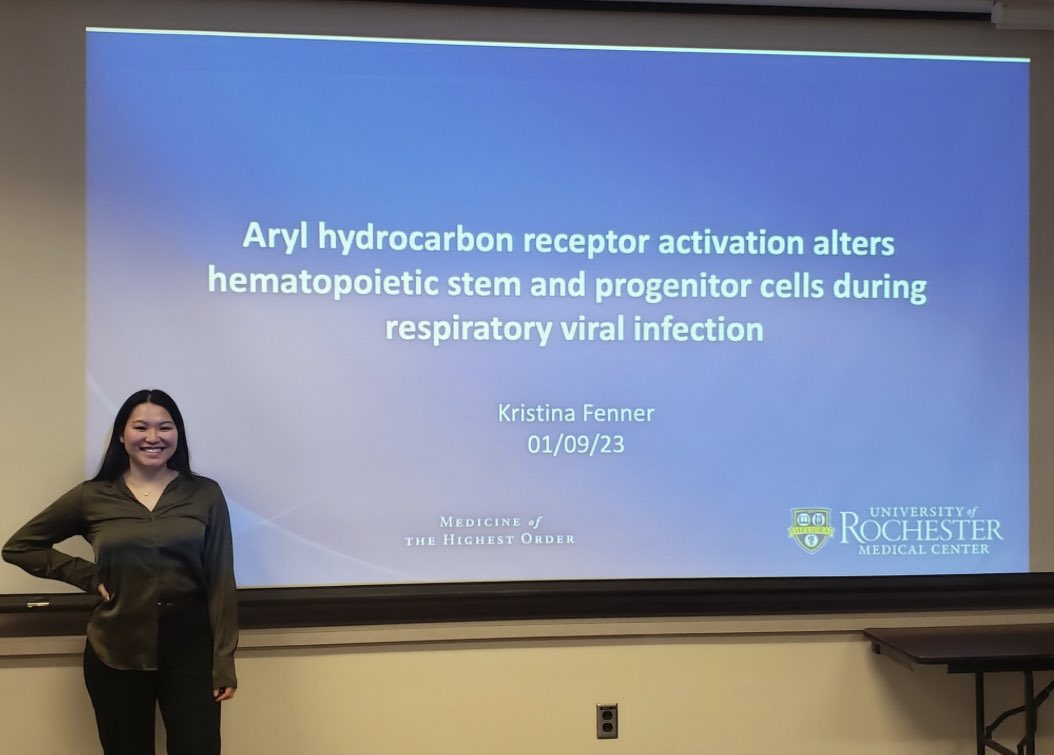 Aryl hydrocarbon receptor activation alters hematopoietic stem and progenitor cells during respiratory viral infection

Kristina Fenner
01/09/23

MEDICINE of
THE HIGHEST ORDER

UNIVERSITY of
ROCHESTER
MEDICAL CENTER